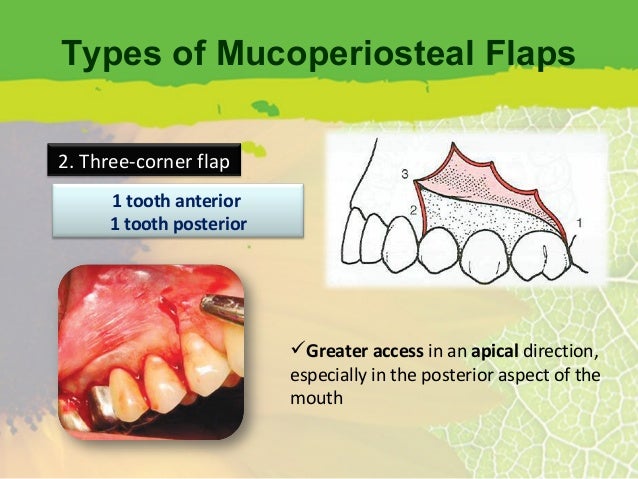 Types of Mucoperiosteal Flaps

2. Three-corner flap

1 tooth anterior
1 tooth posterior

3
2
1

✓Greater access in an apical direction, especially in the posterior aspect of the mouth